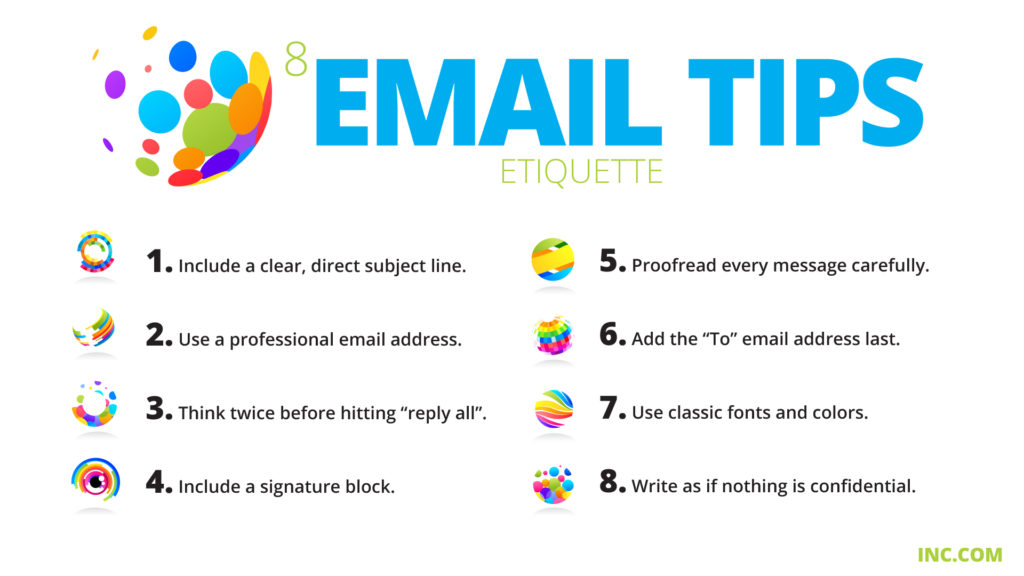 8 EMAIL TIPS
ETIQUETTE

1. Include a clear, direct subject line.

2. Use a professional email address.

3. Think twice before hitting “reply all”.

4. Include a signature block.

5. Proofread every message carefully.

6. Add the “To” email address last.

7. Use classic fonts and colors.

8. Write as if nothing is confidential.

INC.COM